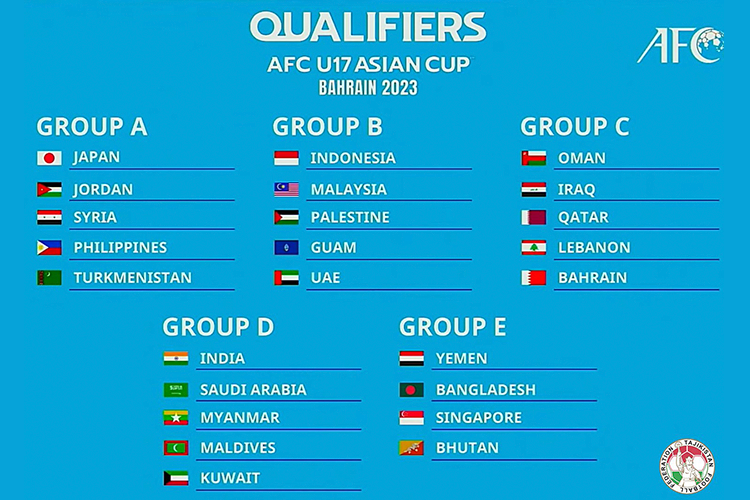 QUALIFIERS
AFC U17 ASIAN CUP
BAHRAIN 2023

AFC

GROUP A
JAPAN
JORDAN
SYRIA
PHILIPPINES
TURKMENISTAN

GROUP B
INDONESIA
MALAYSIA
PALESTINE
GUAM
UAE

GROUP C
OMAN
IRAQ
QATAR
LEBANON
BAHRAIN

GROUP D
INDIA
SAUDI ARABIA
MYANMAR
MALDIVES
KUWAIT

GROUP E
YEMEN
BANGLADESH
SINGAPORE
BHUTAN

TAJIKISTAN FOOTBALL FEDERATION